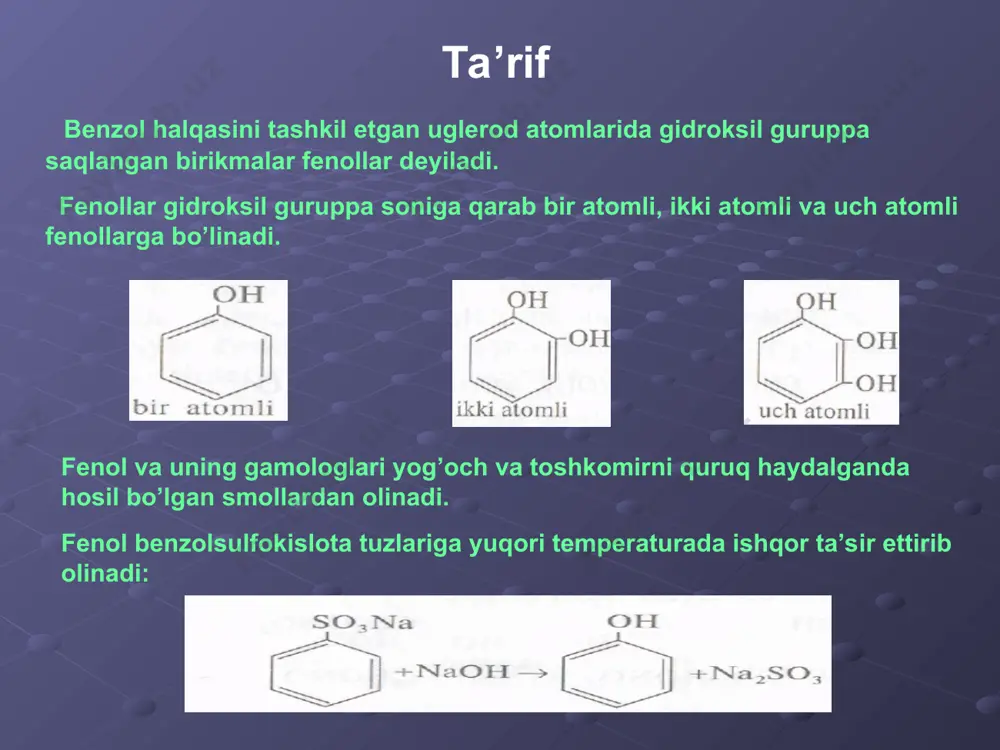 Ta’rif

Benzol halqasini tashkil etgan uglerod atomlarida gidroksil guruppa saqlangan birikmalar fenollar deyiladi.

Fenollar gidroksil guruppa soniga qarab bir atomli, ikki atomli va uch atomli fenollarga bo’linadi.

OH
bir atomli

OH
OH
ikki atomli

OH
OH
OH
uch atomli

Fenol va uning gamologlari yog’och va toshkomirni quruq haydalganda hosil bo’lgan smollardan olinadi.

Fenol benzolsulfokislota tuzlariga yuqori temperaturada ishqor ta’sir ettirib olinadi:

$SO_3Na$ $+NaOH \rightarrow$ OH $+Na_2SO_3$